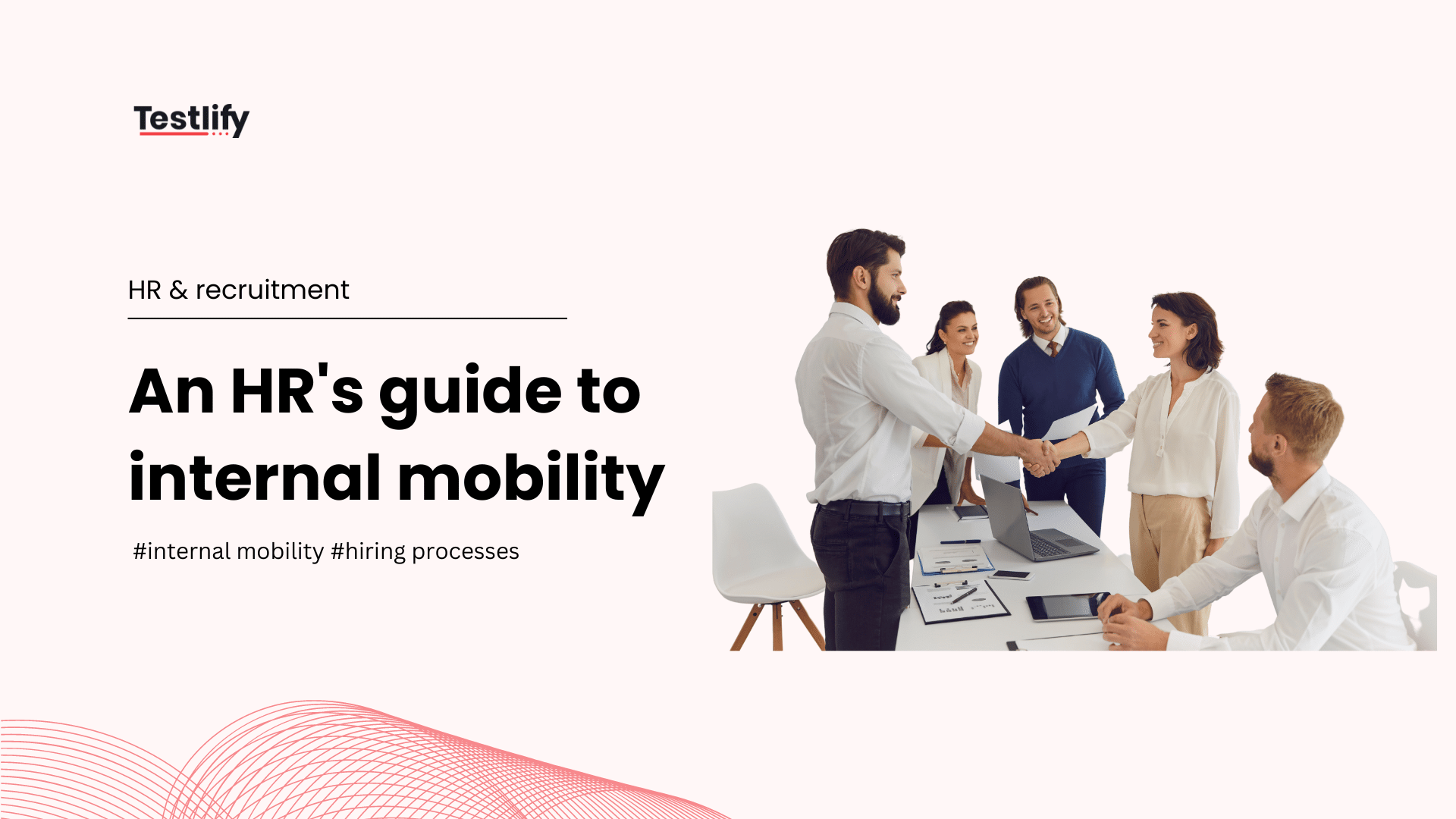 Testlify

HR & recruitment

An HR's guide to internal mobility

#internal mobility #hiring processes